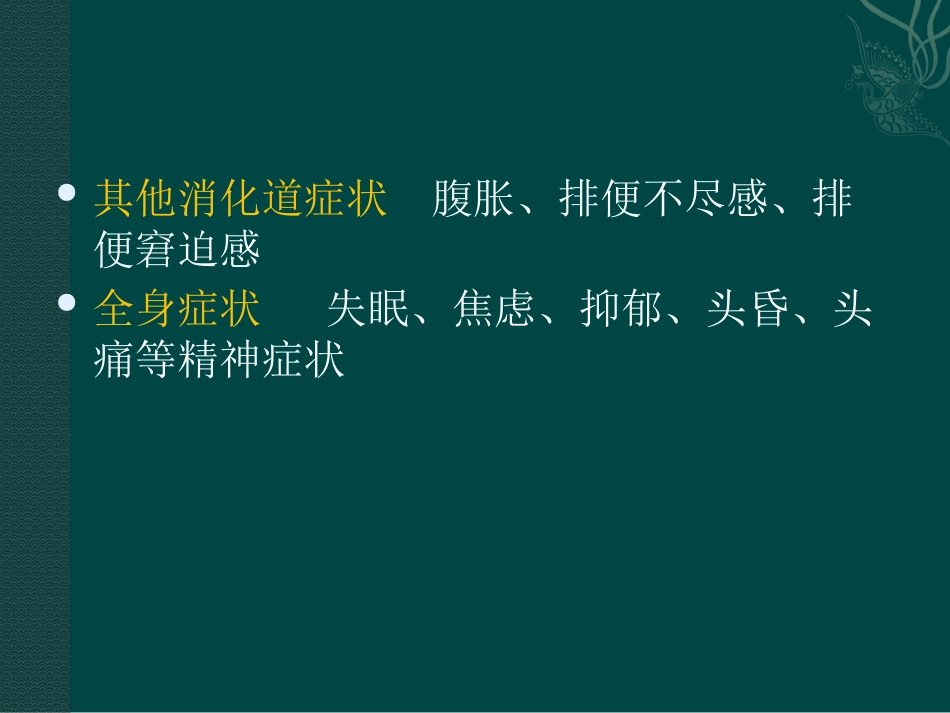 • 其他消化道症状　腹胀、排便不尽感、排便窘迫感

• 全身症状　失眠、焦虑、抑郁、头昏、头痛等精神症状